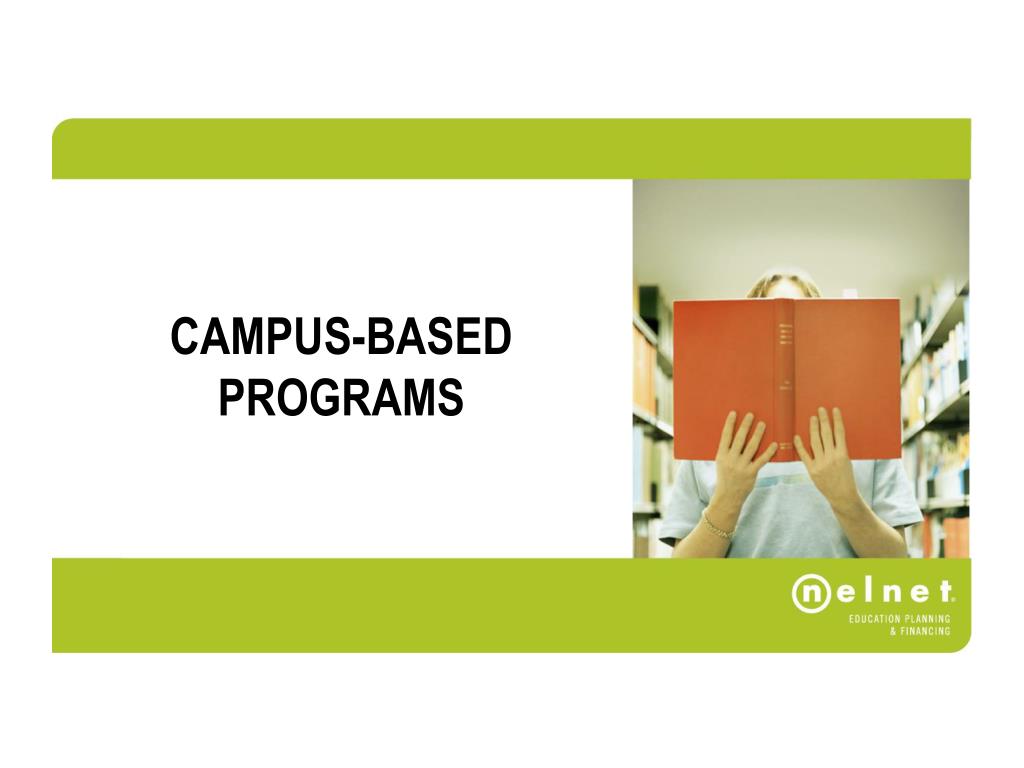 CAMPUS-BASED PROGRAMS

nelnet
EDUCATION PLANNING & FINANCING